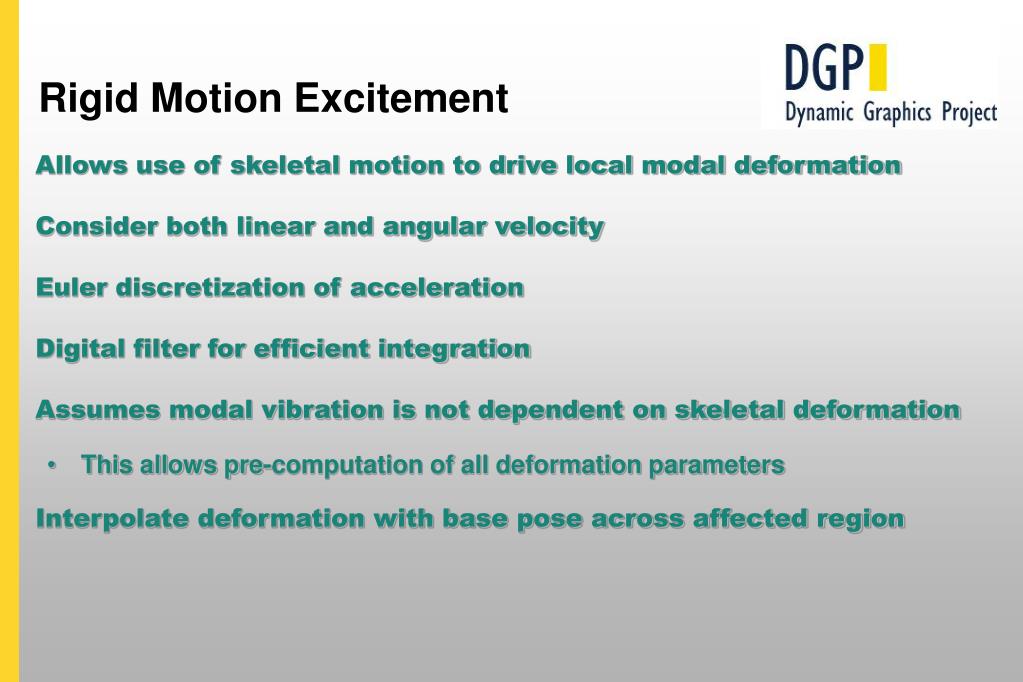 Rigid Motion Excitement

DGP
Dynamic Graphics Project

Allows use of skeletal motion to drive local modal deformation

Consider both linear and angular velocity

Euler discretization of acceleration

Digital filter for efficient integration

Assumes modal vibration is not dependent on skeletal deformation

• This allows pre-computation of all deformation parameters

Interpolate deformation with base pose across affected region